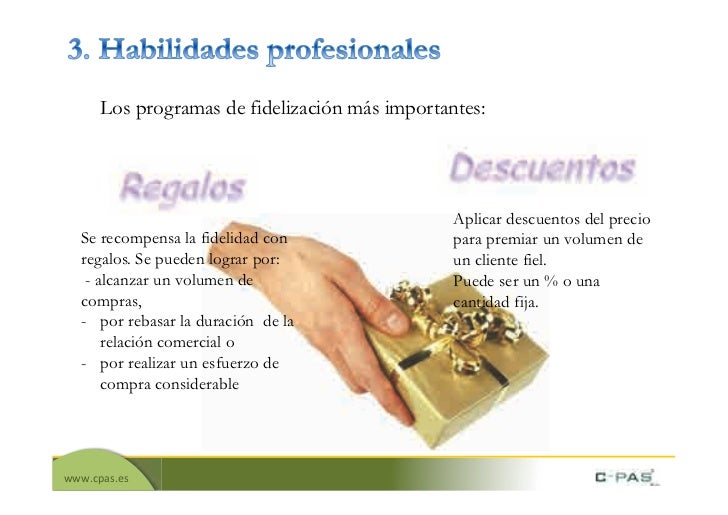 3. Habilidades profesionales

Los programas de fidelización más importantes:

Regalos

Se recompensa la fidelidad con regalos. Se pueden lograr por:
- alcanzar un volumen de compras,
- por rebasar la duración de la relación comercial o
- por realizar un esfuerzo de compra considerable

Descuentos

Aplicar descuentos del precio para premiar un volumen de un cliente fiel.
Puede ser un % o una cantidad fija.

www.cpas.es

C-PAS